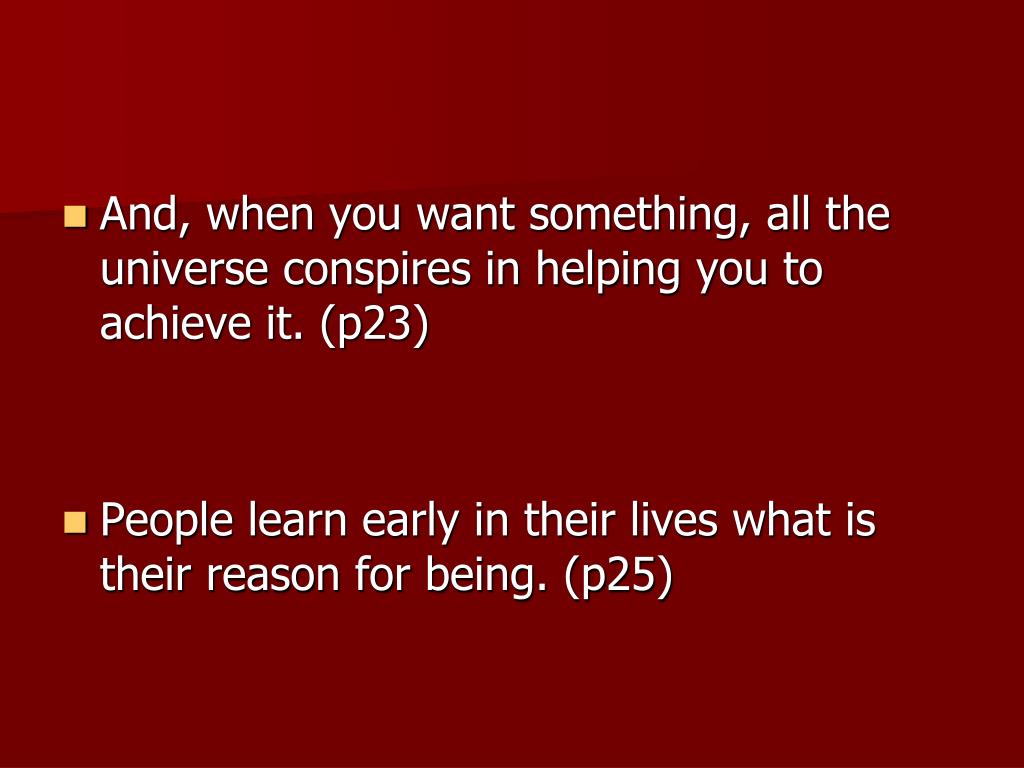 And, when you want something, all the universe conspires in helping you to achieve it. (p23)

People learn early in their lives what is their reason for being. (p25)